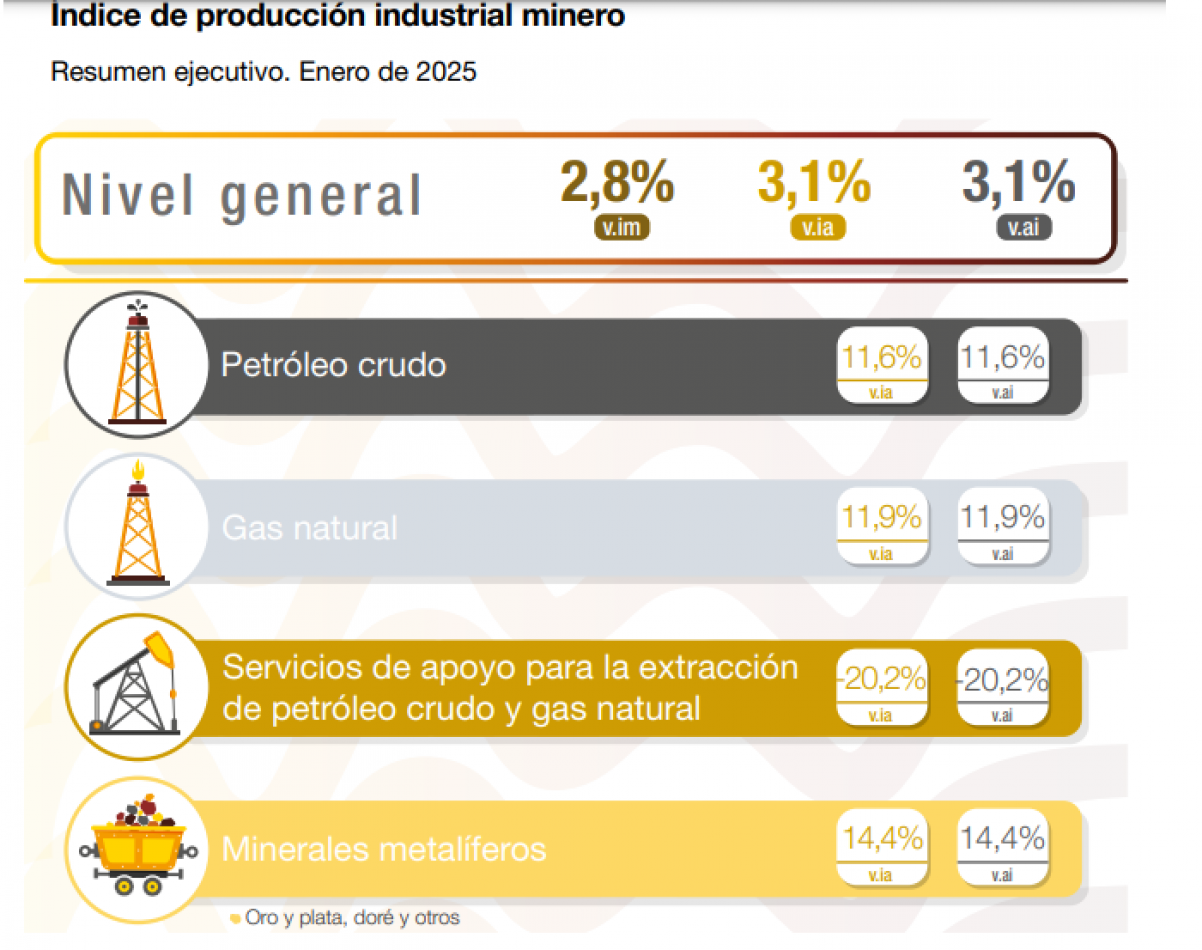 Indice de producción industrial minero

Resumen ejecutivo. Enero de 2025

Nivel general 2,8% v.im 3,1% v.ia 3,1% v.ai

Petróleo crudo 11,6% v.ia 11,6% v.ai

Gas natural 11,9% v.ia 11,9% v.ai

Servicios de apoyo para la extracción de petróleo crudo y gas natural -20,2% v.ia -20,2% v.ai

Minerales metalíferos 14,4% v.ia 14,4% v.ai

Oro y plata, doré y otros